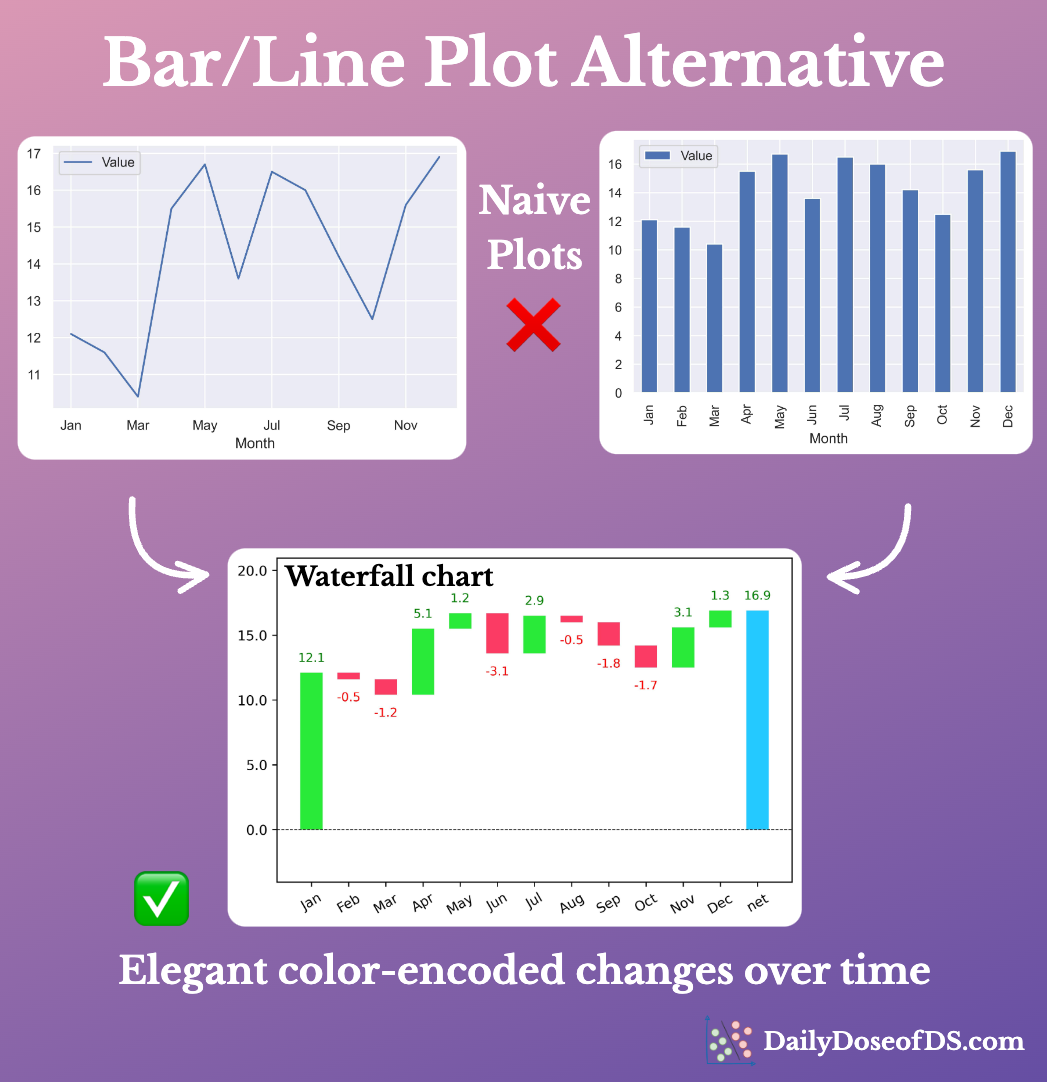 Bar/Line Plot Alternative

Value

17
16
15
14
13
12
11

Jan Mar May Jul Sep Nov
Month

Naive Plots

Value

16
14
12
10
8
6
4
2
0

Jan Feb Mar Apr May Jun Jul Aug Sep Oct Nov Dec
Month

Waterfall chart

20.0
15.0
10.0
5.0
0.0

12.1
-0.5
-1.2
5.1
1.2
-3.1
2.9
-0.5
-1.8
-1.7
3.1
1.3
16.9

Jan Feb Mar Apr May Jun Jul Aug Sep Oct Nov Dec net

Elegant color-encoded changes over time

DailyDoseofDS.com